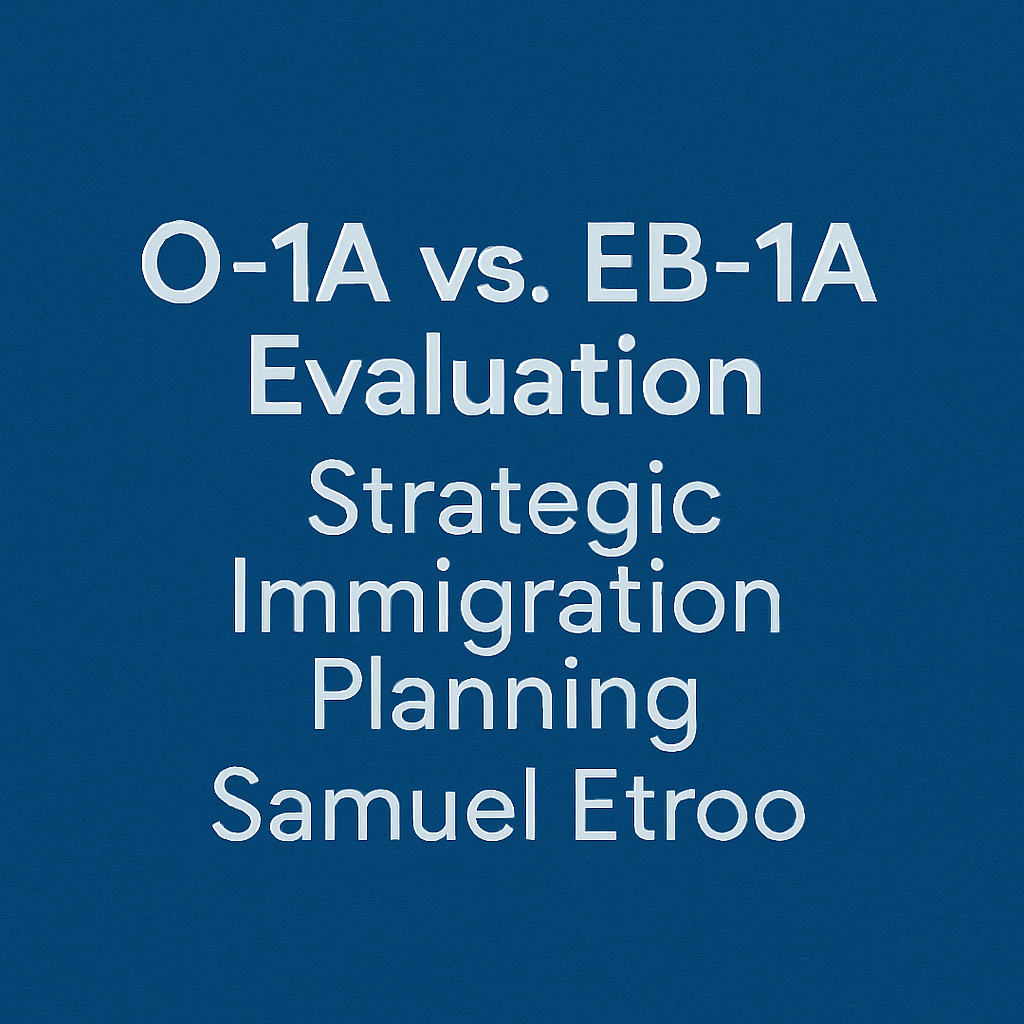 O-1A vs. EB-1A Evaluation

Strategic Immigration Planning

Samuel Etroo